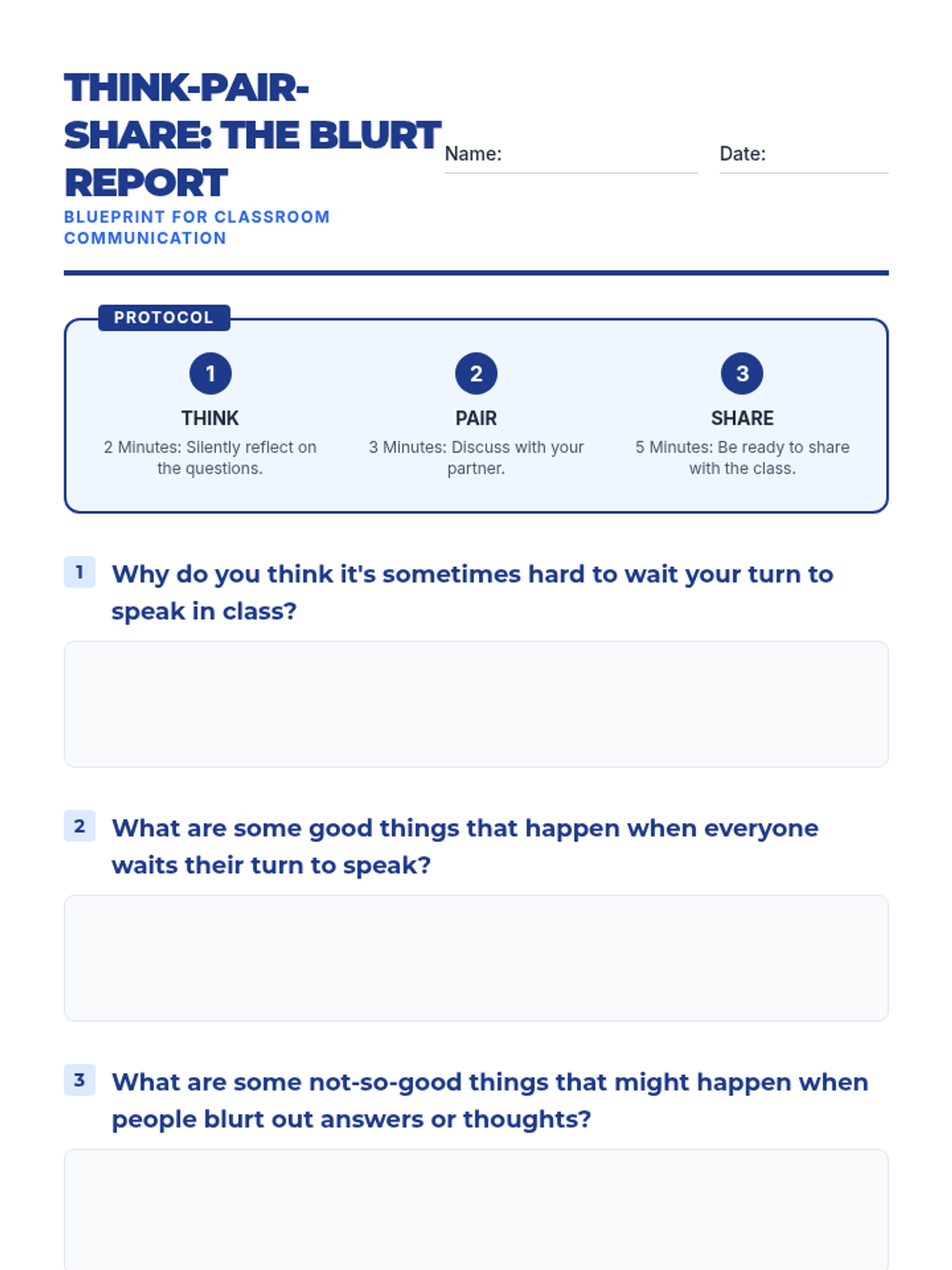 THINK-PAIR-SHARE: THE BLURT REPORT
BLUEPRINT FOR CLASSROOM COMMUNICATION

Name:

Date:

PROTOCOL

1
THINK
2 Minutes: Silently reflect on the questions.

2
PAIR
3 Minutes: Discuss with your partner.

3
SHARE
5 Minutes: Be ready to share with the class.

1 Why do you think it's sometimes hard to wait your turn to speak in class?

2 What are some good things that happen when everyone waits their turn to speak?

3 What are some not-so-good things that might happen when people blurt out answers or thoughts?